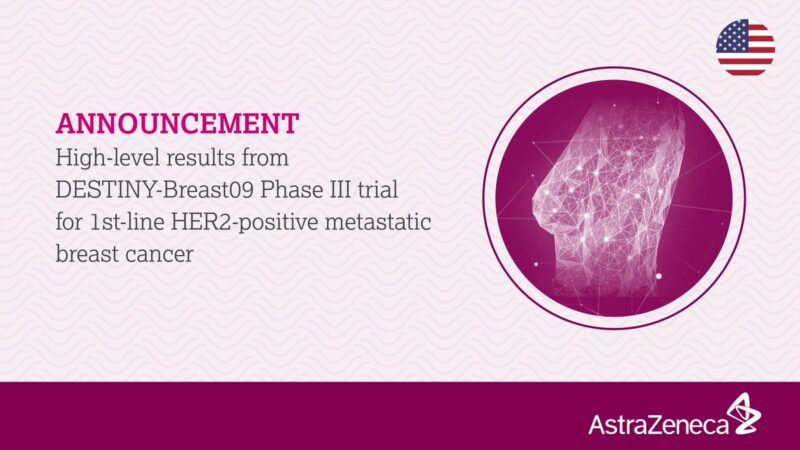 ANNOUNCEMENT
High-level results from DESTINY-Breast09 Phase III trial for 1st-line HER2-positive metastatic breast cancer

AstraZeneca